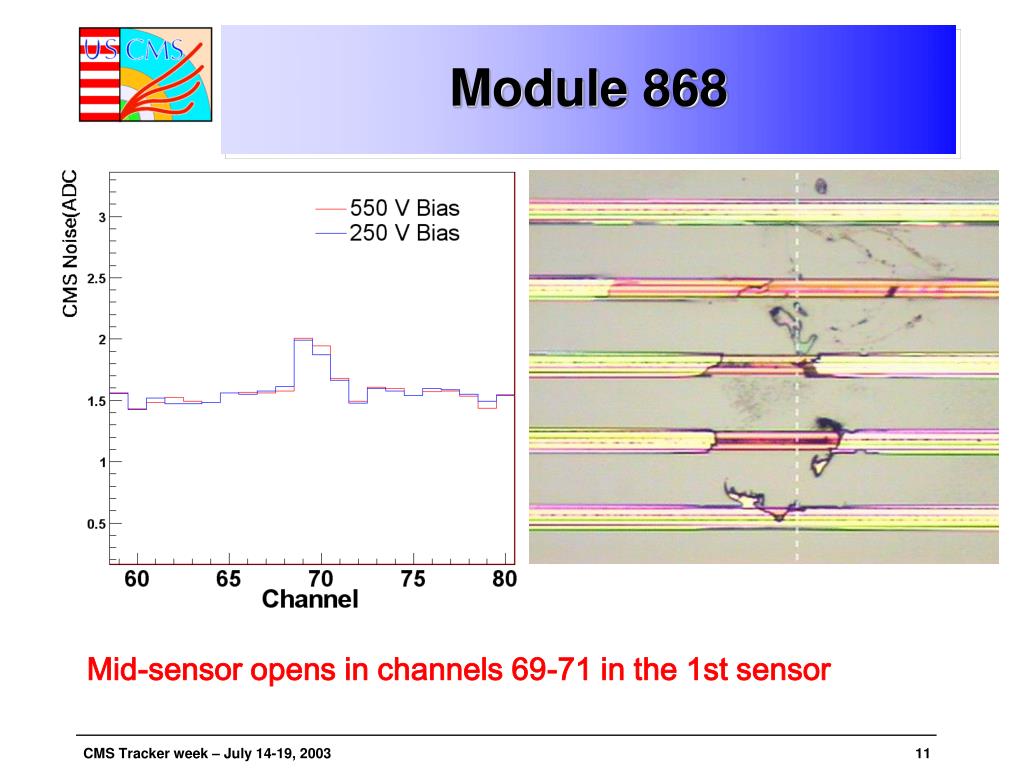 US CMS

Module 868

CMS Noise(ADC

550 V Bias
250 V Bias

3
2.5
2
1.5
1
0.5

60 65 70 75 80
Channel

Mid-sensor opens in channels 69-71 in the 1st sensor

CMS Tracker week – July 14-19, 2003

11